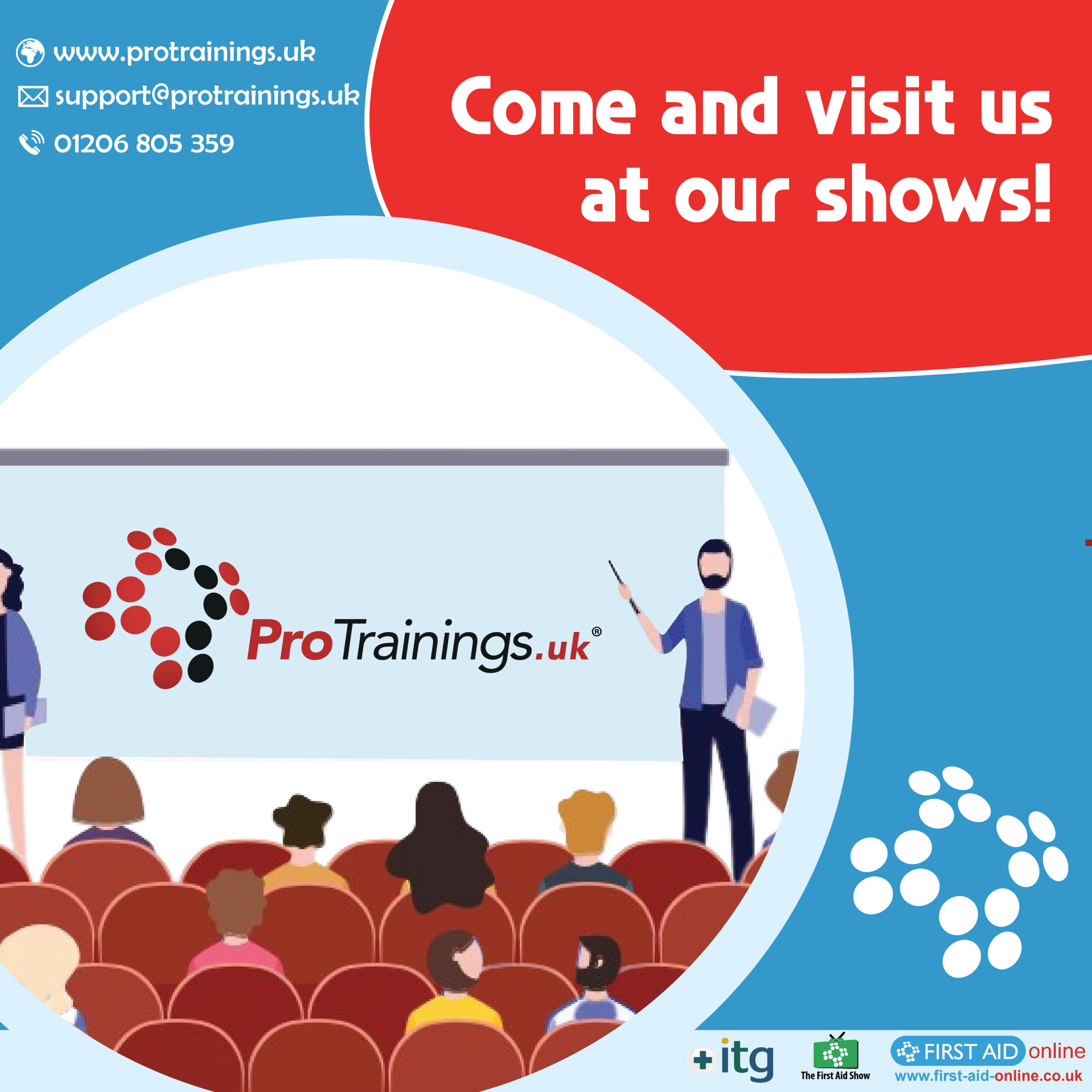 www.protrainings.uk
support@protrainings.uk
01206 805 359

Come and visit us at our shows!

ProTrainings.uk®

itg

The First Aid Show

FIRST AID online
www.first-aid-online.co.uk